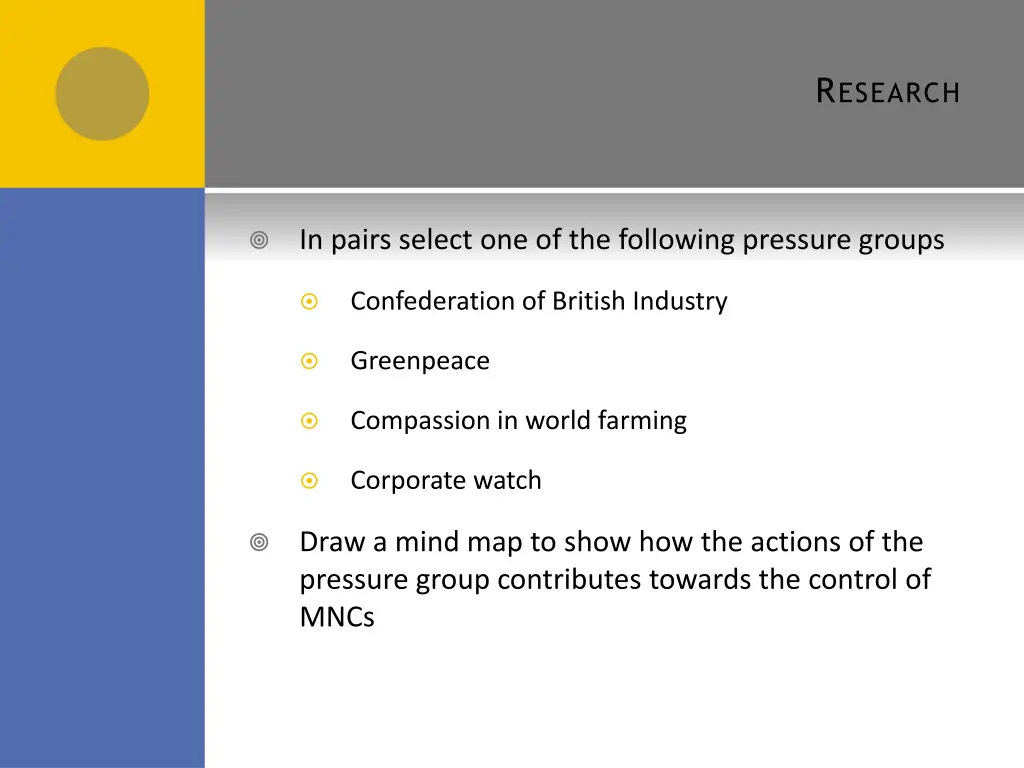 RESEARCH

In pairs select one of the following pressure groups

Confederation of British Industry

Greenpeace

Compassion in world farming

Corporate watch

Draw a mind map to show how the actions of the pressure group contributes towards the control of MNCs